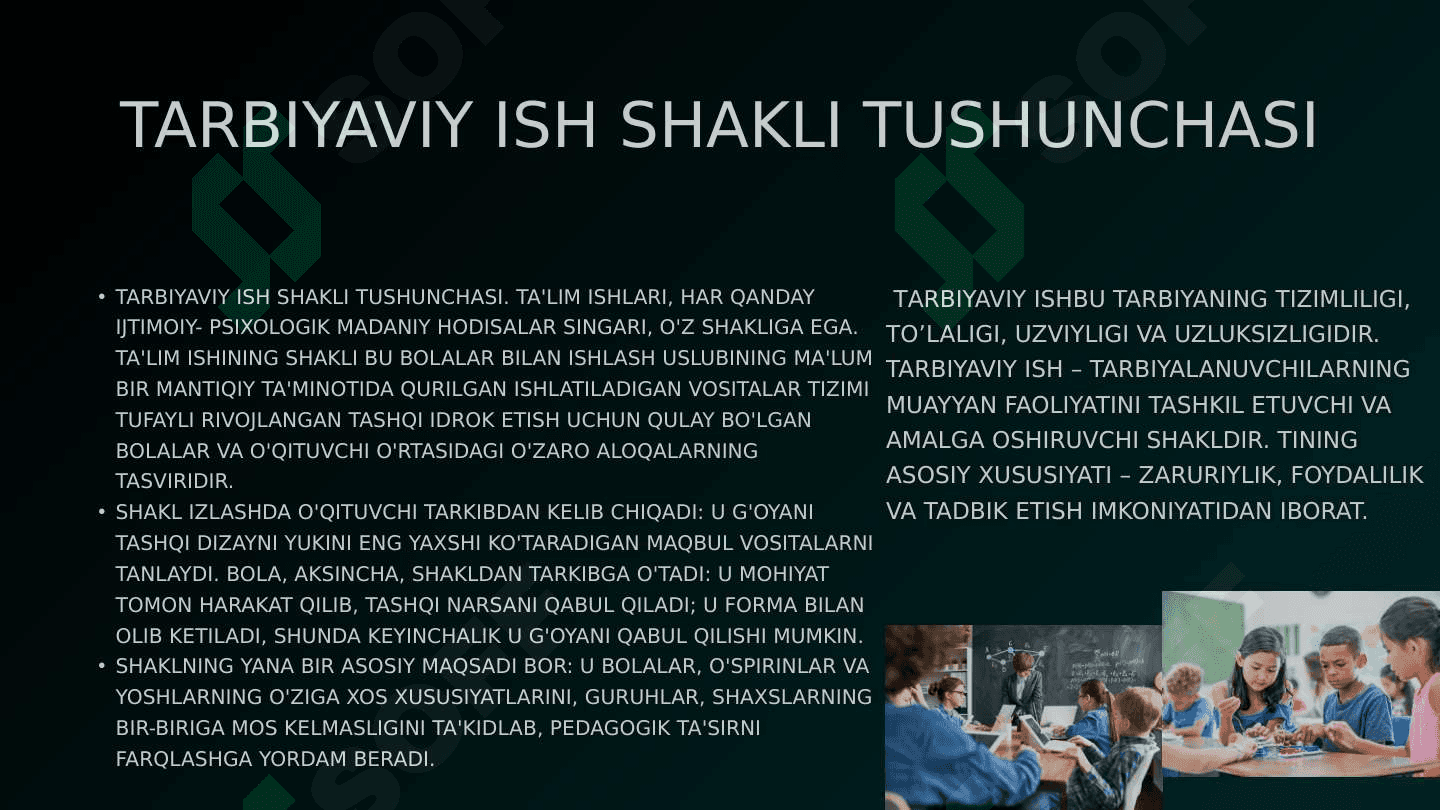 TARBIYAVIY ISH SHAKLI TUSHUNCHASI

• TARBIYAVIY ISH SHAKLI TUSHUNCHASI. TA'LIM ISHLARI, HAR QANDAY IJTIMOIY- PSIXOLOGIK MADANIY HODISALAR SINGARI, O'Z SHAKLIGA EGA. TA'LIM ISHINING SHAKLI BU BOLALAR BILAN ISHLASH USLUBINING MA'LUM BIR MANTIQIY TA'MINOTIDA QURILGAN ISHLATILADIGAN VOSITALAR TIZIMI TUFAYLI RIVOJLANGAN TASHQI IDROK ETISH UCHUN QULAY BO'LGAN BOLALAR VA O'QITUVCHI O'RTASIDAGI O'ZARO ALOQALARNING TASVIRIDIR.
• SHAKL IZLASHDA O'QITUVCHI TARKIBDAN KELIB CHIQADI: U G'OYANI TASHQI DIZAYNI YUKINI ENG YAXSHI KO'TARADIGAN MAQBUL VOSITALARNI TANLAYDI. BOLA, AKSINCHA, SHAKLDAN TARKIBGA O'TADI: U MOHIYAT TOMON HARAKAT QILIB, TASHQI NARSANI QABUL QILADI; U FORMA BILAN OLIB KETILADI, SHUNDA KEYINCHALIK U G'OYANI QABUL QILISHI MUMKIN.
• SHAKLNING YANA BIR ASOSIY MAQSADI BOR: U BOLALAR, O'SPIRINLAR VA YOSHLARNING O'ZIGA XOS XUSUSIYATLARINI, GURUHLAR, SHAXSLARNING BIR-BIRIGA MOS KELMASLIGINI TA'KIDLAB, PEDAGOGIK TA'SIRNI FARQLASHGA YORDAM BERADI.

TARBIYAVIY ISHBU TARBIYANING TIZIMLILIGI, TO’LALIGI, UZVIYLIGI VA UZLUKSIZLIGIDIR. TARBIYAVIY ISH – TARBIYALANUVCHILARNING MUAYYAN FAOLIYATINI TASHKIL ETUVCHI VA AMALGA OSHIRUVCHI SHAKLDIR. TINING ASOSIY XUSUSIYATI – ZARURIYLIK, FOYDALILIK VA TADBIK ETISH IMKONIYATIDAN IBORAT.